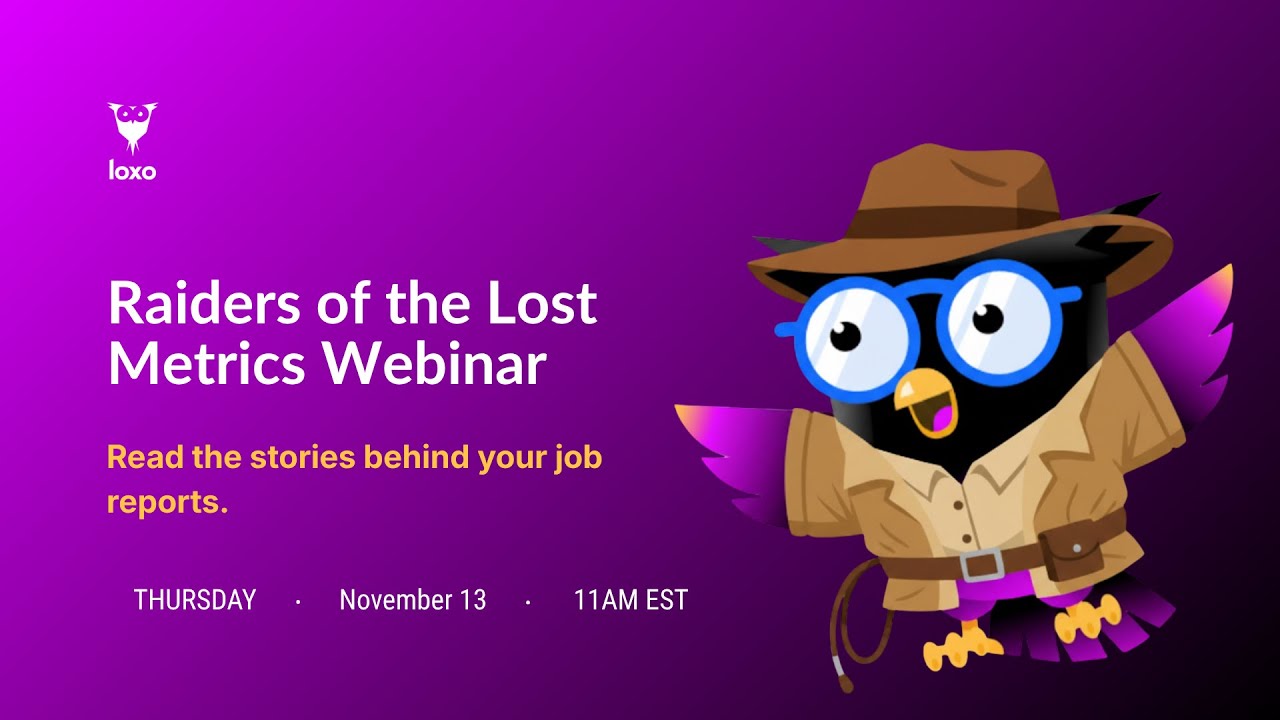 loxo

Raiders of the Lost Metrics Webinar

Read the stories behind your job reports.

THURSDAY · November 13 · 11AM EST